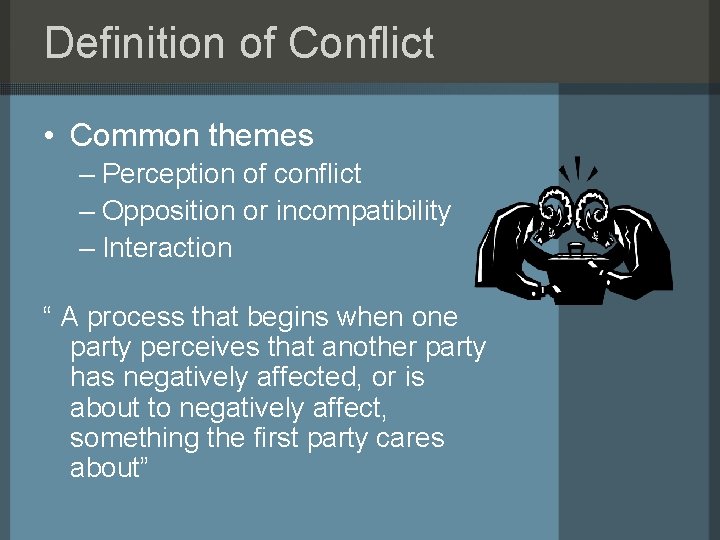 Definition of Conflict

• Common themes
– Perception of conflict
– Opposition or incompatibility
– Interaction

“ A process that begins when one party perceives that another party has negatively affected, or is about to negatively affect, something the first party cares about”